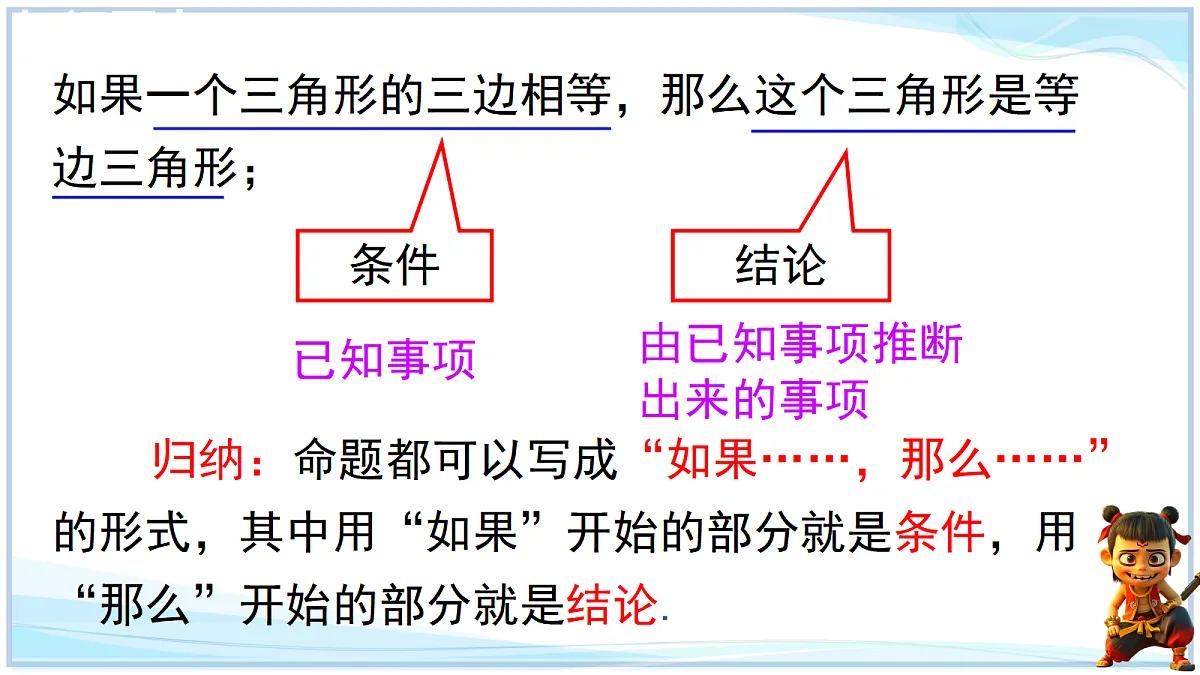 如果一个三角形的三边相等，那么这个三角形是等边三角形；

条件

结论

已知事项

由已知事项推断出来的事项

归纳：命题都可以写成“如果……，那么……”的形式，其中用“如果”开始的部分就是条件，用“那么”开始的部分就是结论.